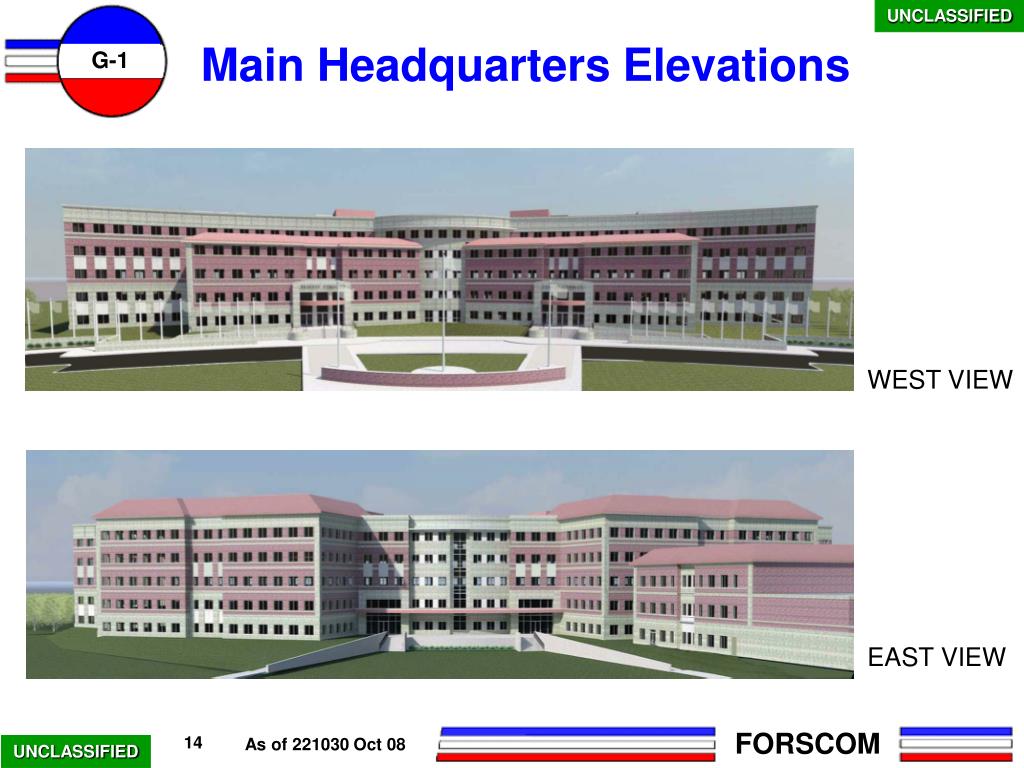 UNCLASSIFIED

G-1

Main Headquarters Elevations

WEST VIEW

EAST VIEW

UNCLASSIFIED

14

As of 221030 Oct 08

FORSCOM